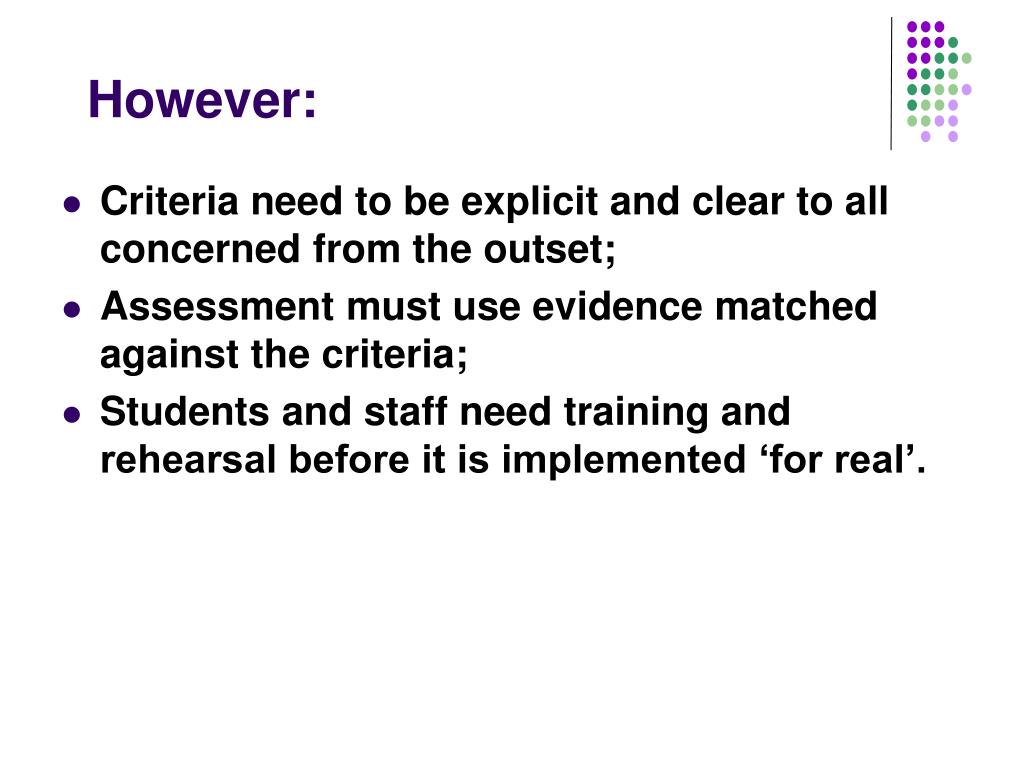 However:

- Criteria need to be explicit and clear to all concerned from the outset;
- Assessment must use evidence matched against the criteria;
- Students and staff need training and rehearsal before it is implemented ‘for real’.